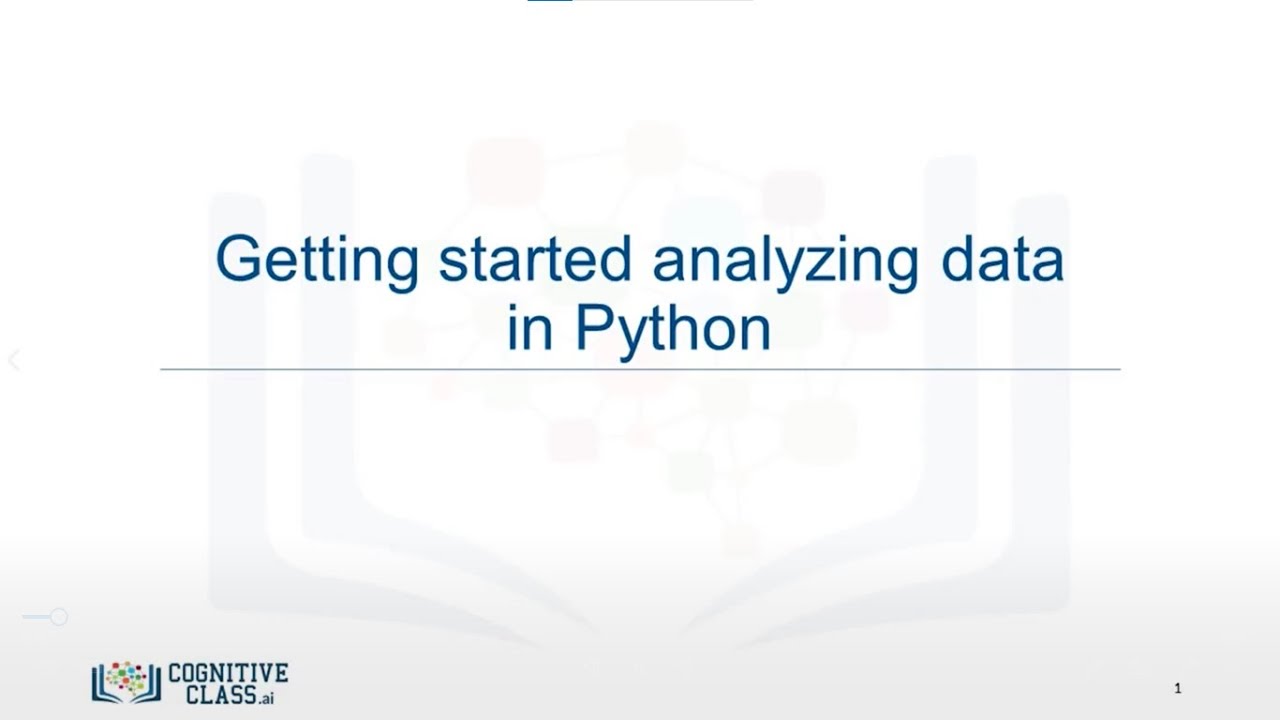 Getting started analyzing data in Python

COGNITIVE CLASS.ai

1